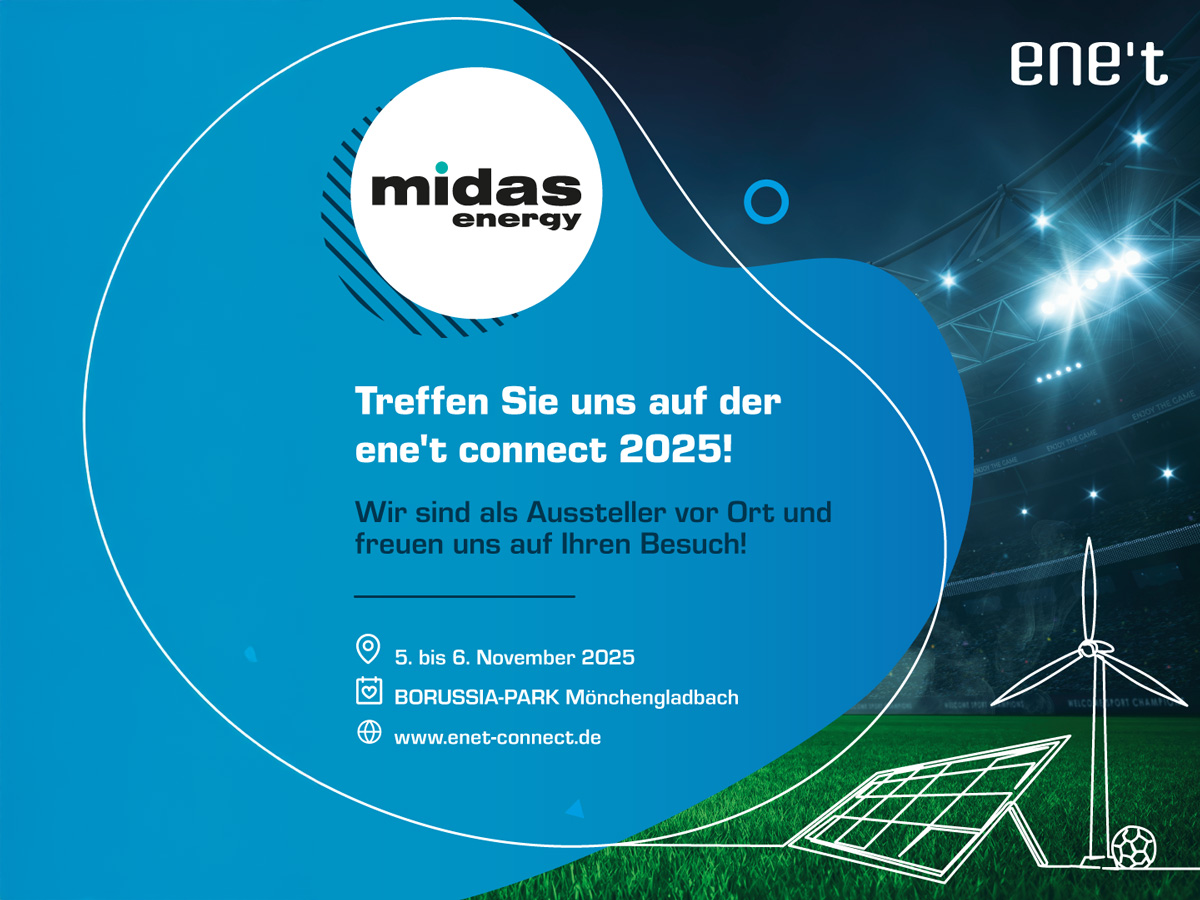 ene't

midas energy

Treffen Sie uns auf der ene't connect 2025!

Wir sind als Aussteller vor Ort und freuen uns auf Ihren Besuch!

5. bis 6. November 2025

BORUSSIA-PARK Mönchengladbach

www.enet-connect.de